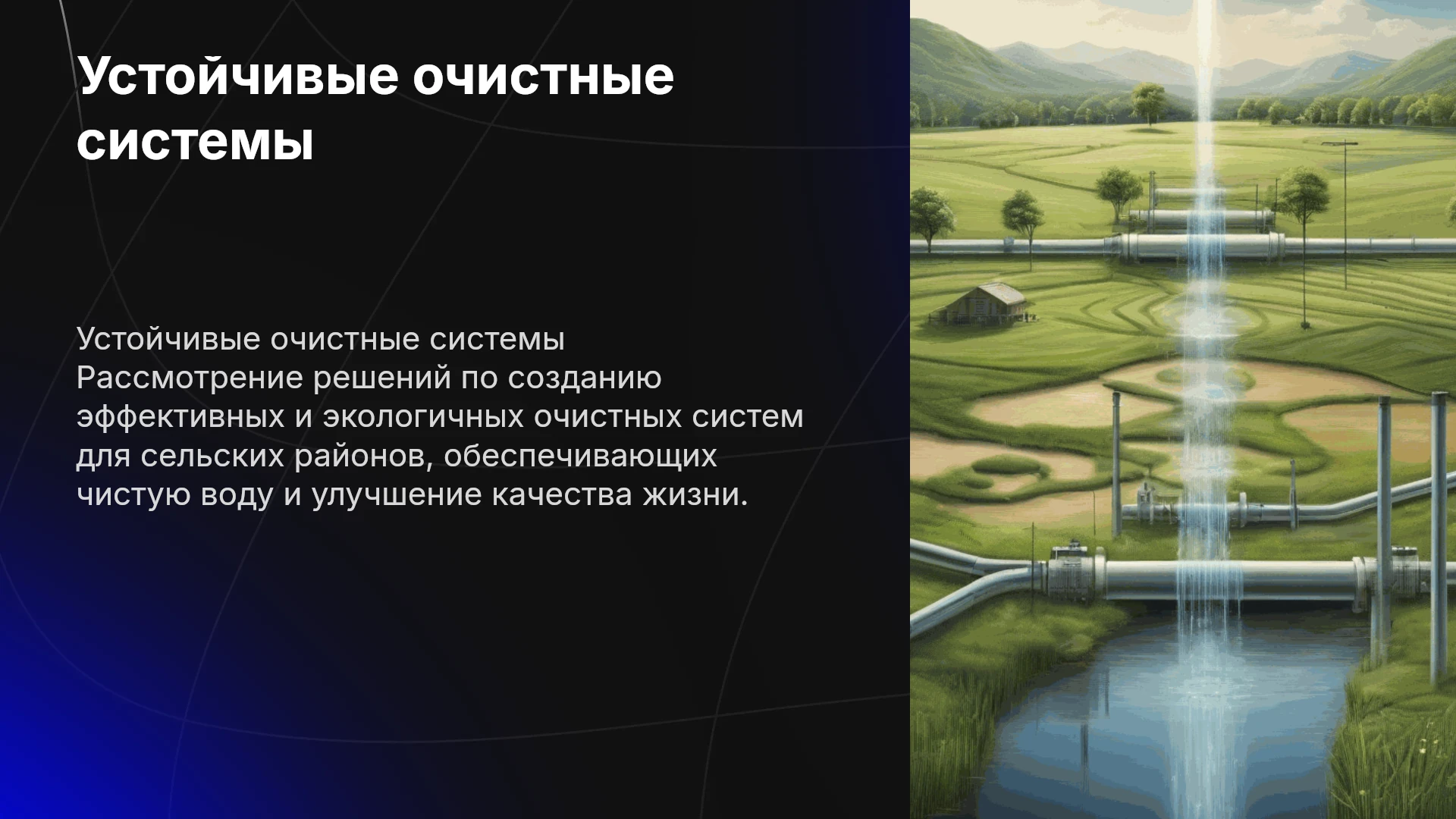 Устойчивые очистные системы

Устойчивые очистные системы Рассмотрение решений по созданию эффективных и экологичных очистных систем для сельских районов, обеспечивающих чистую воду и улучшение качества жизни.